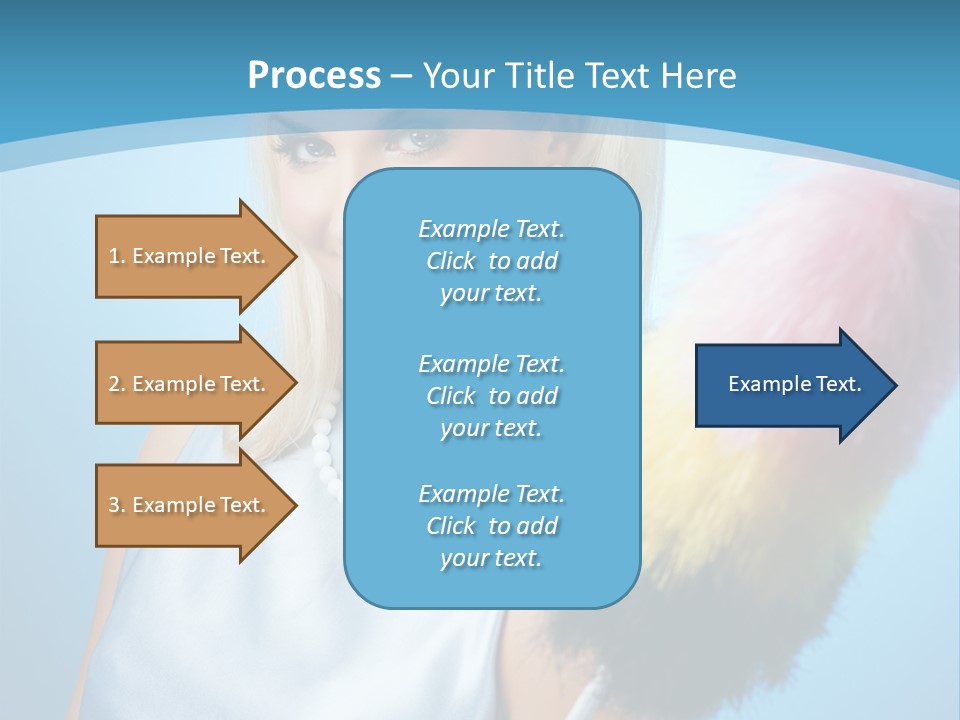 Process – Your Title Text Here

1. Example Text.

2. Example Text.

3. Example Text.

Example Text. Click to add your text.

Example Text. Click to add your text.

Example Text. Click to add your text.

Example Text.